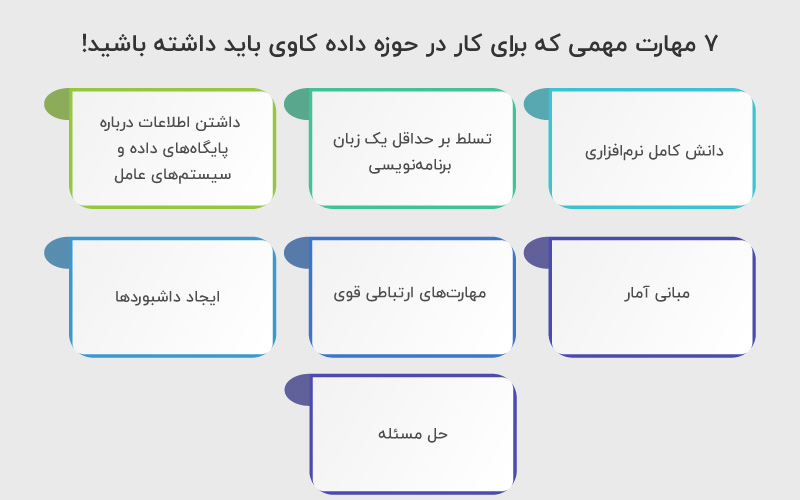 ۷ مهارت مهمی که برای کار در حوزه داده کاوی باید داشته باشید!

دانش کامل نرم‌افزاری

تسلط بر حداقل یک زبان برنامه‌نویسی

داشتن اطلاعات درباره پایگاه‌های داده و سیستم‌های عامل

مبانی آمار

مهارت‌های ارتباطی قوی

ایجاد داشبوردها

حل مسئله